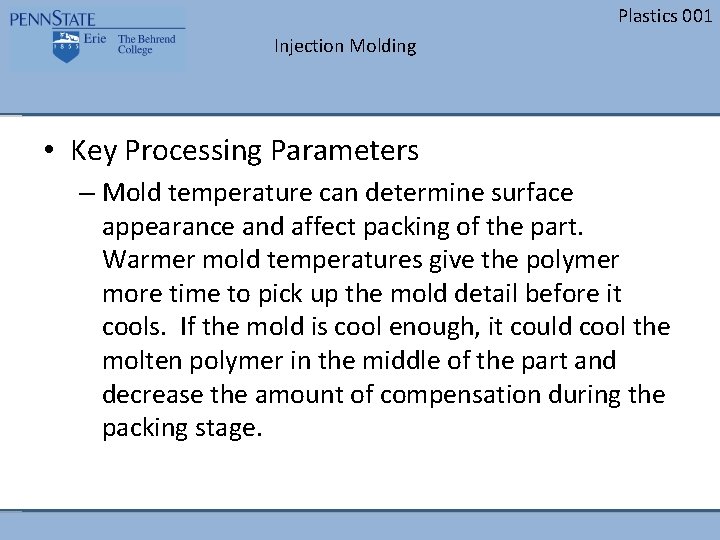 PENNSTATE
1855
Erie The Behrend College

Plastics 001

Injection Molding

• Key Processing Parameters
– Mold temperature can determine surface appearance and affect packing of the part. Warmer mold temperatures give the polymer more time to pick up the mold detail before it cools. If the mold is cool enough, it could cool the molten polymer in the middle of the part and decrease the amount of compensation during the packing stage.